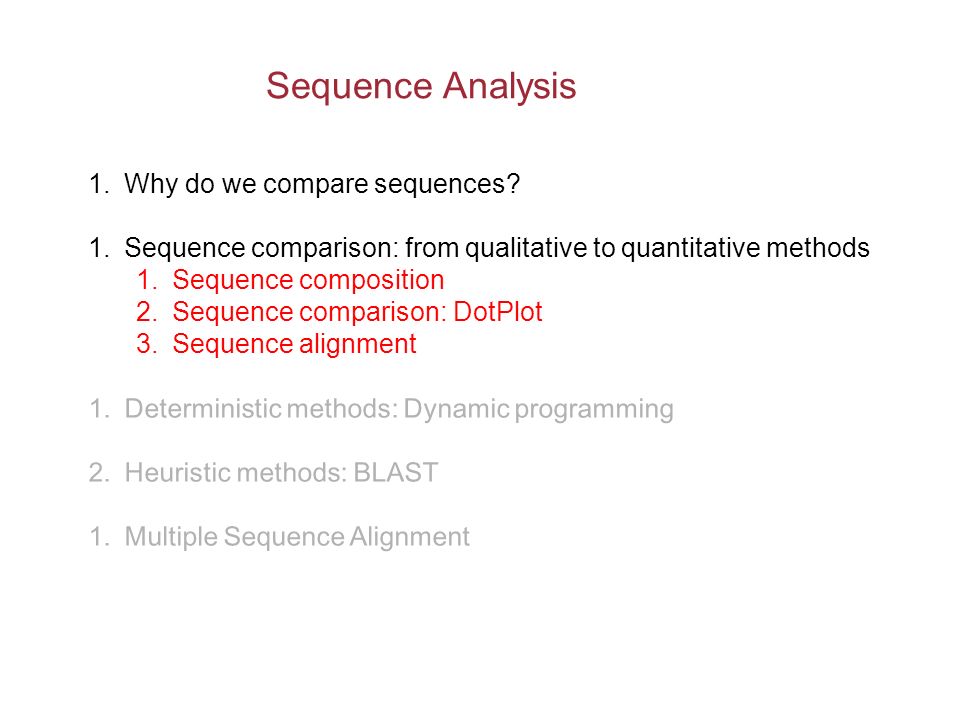 Sequence Analysis

1. Why do we compare sequences?

1. Sequence comparison: from qualitative to quantitative methods
1. Sequence composition
2. Sequence comparison: DotPlot
3. Sequence alignment

1. Deterministic methods: Dynamic programming

2. Heuristic methods: BLAST

1. Multiple Sequence Alignment